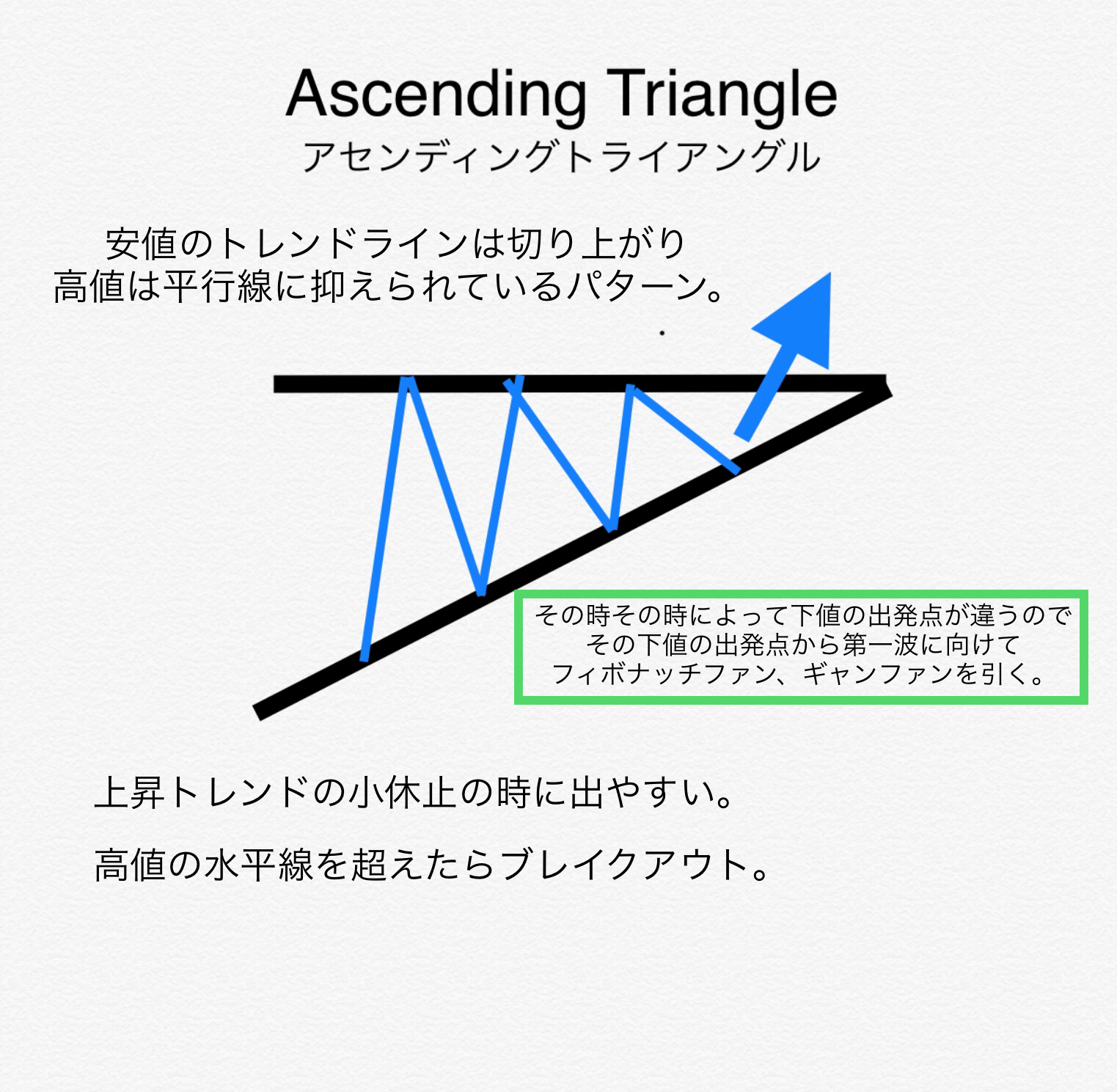 Ascending Triangle
アセンディングトライアングル

安値のトレンドラインは切り上がり
高値は平行線に抑えられているパターン。

その時その時によって下値の出発点が違うので
その下値の出発点から第一波に向けて
フィボナッチファン、ギャンファンを引く。

上昇トレンドの小休止の時に出やすい。

高値の水平線を超えたらブレイクアウト。